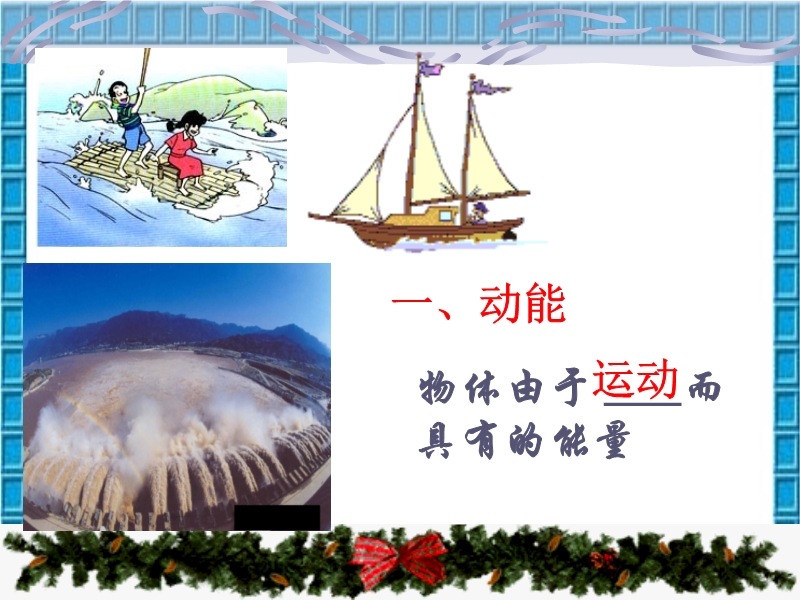 一、动能

物体由于运动而具有的能量